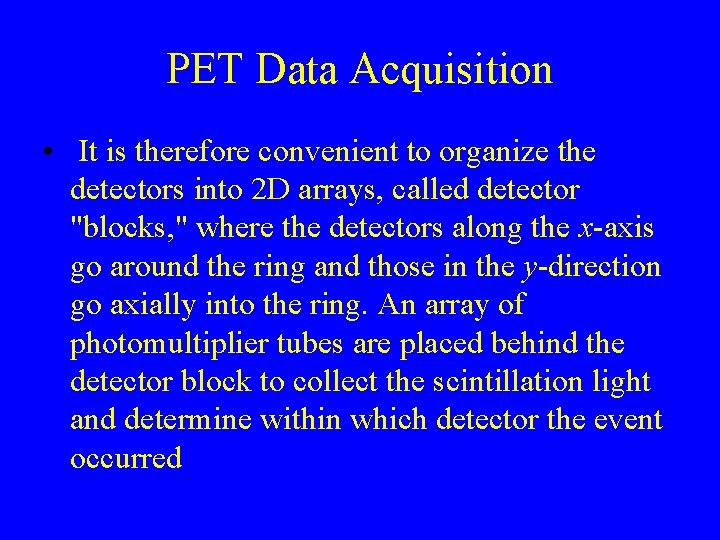 PET Data Acquisition

• It is therefore convenient to organize the detectors into 2D arrays, called detector "blocks," where the detectors along the $x$-axis go around the ring and those in the $y$-direction go axially into the ring. An array of photomultiplier tubes are placed behind the detector block to collect the scintillation light and determine within which detector the event occurred